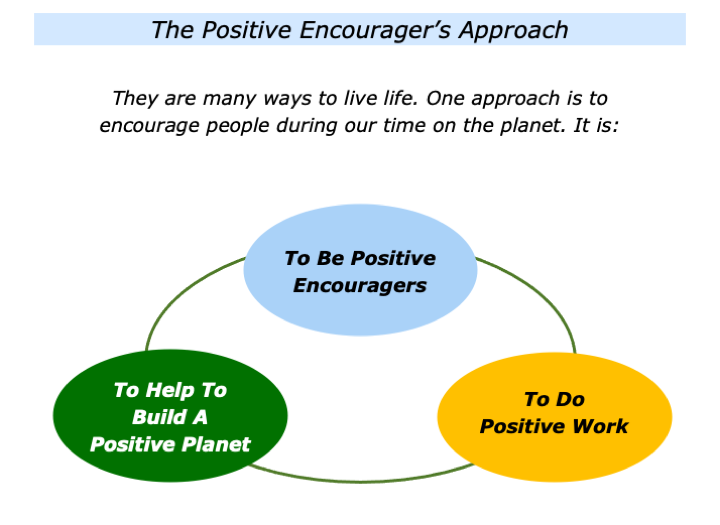 The Positive Encourager's Approach

They are many ways to live life. One approach is to encourage people during our time on the planet. It is:

To Be Positive Encouragers

To Help To Build A Positive Planet

To Do Positive Work